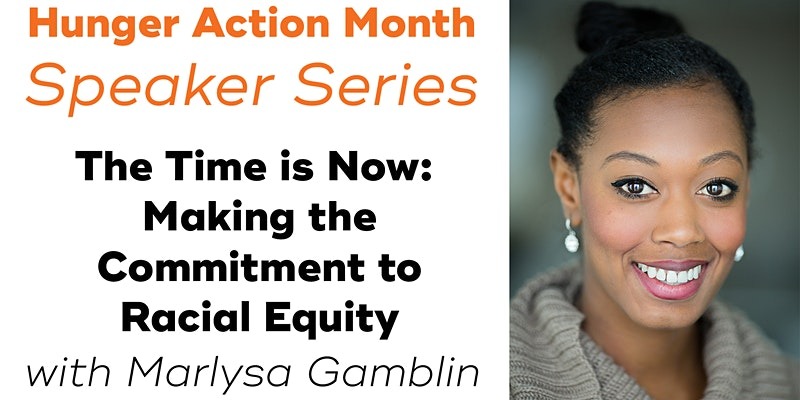 Hunger Action Month
Speaker Series

The Time is Now: Making the Commitment to Racial Equity

with Marlysa Gamblin